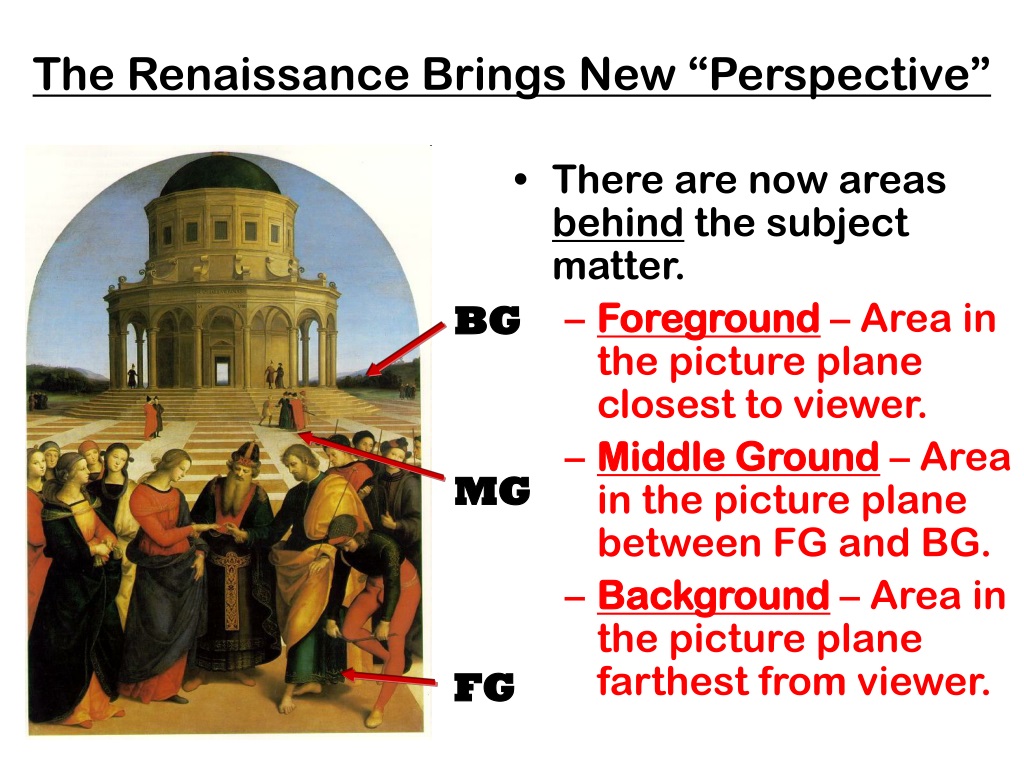 The Renaissance Brings New “Perspective”

BG

MG

FG

• There are now areas behind the subject matter.
– Foreground – Area in the picture plane closest to viewer.
– Middle Ground – Area in the picture plane between FG and BG.
– Background – Area in the picture plane farthest from viewer.